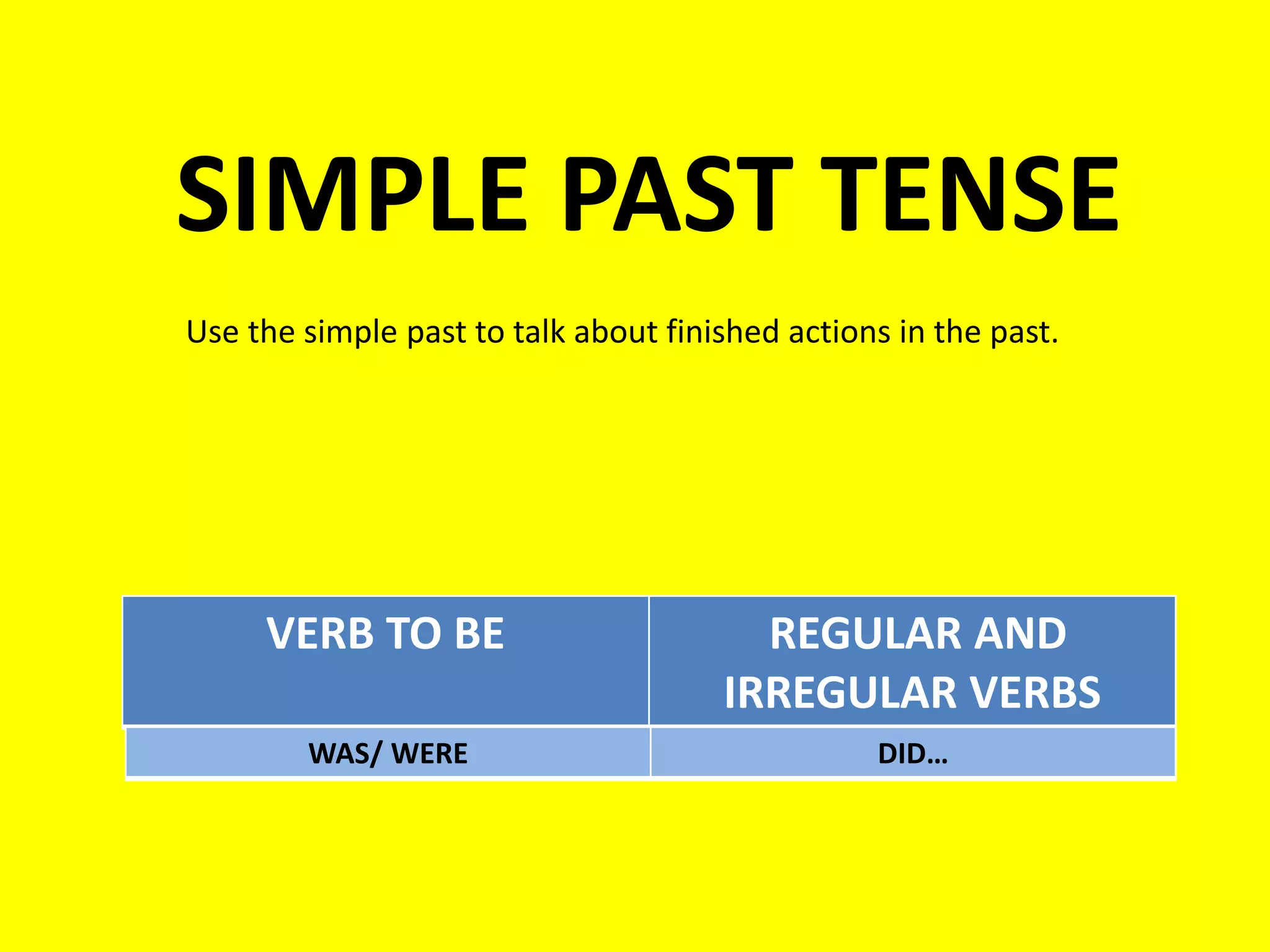 SIMPLE PAST TENSE

Use the simple past to talk about finished actions in the past.

| VERB TO BE | REGULAR AND IRREGULAR VERBS |
|---|---|
| WAS/ WERE | DID… |